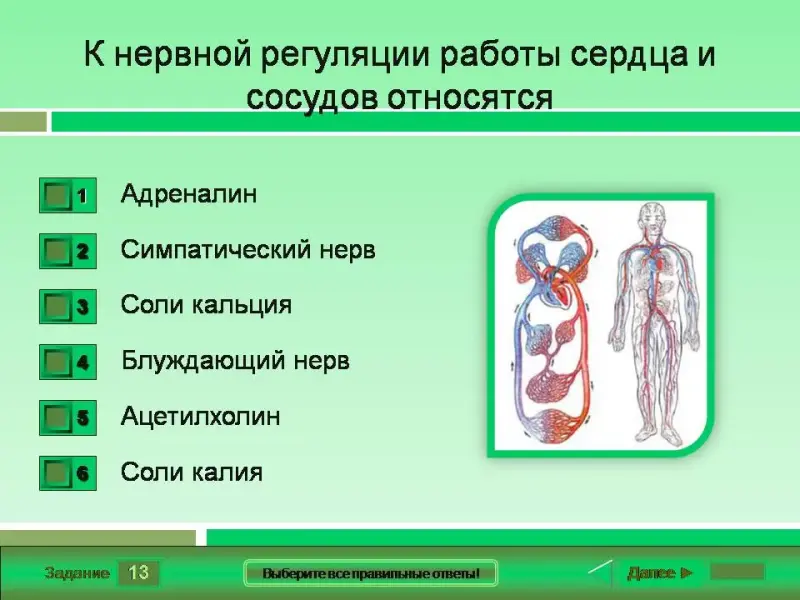 К нервной регуляции работы сердца и сосудов относятся

1 Адреналин

2 Симпатический нерв

3 Соли кальция

4 Блуждающий нерв

5 Ацетилхолин

6 Соли калия

Задание 13

Выберите все правильные ответы!

Далее ►